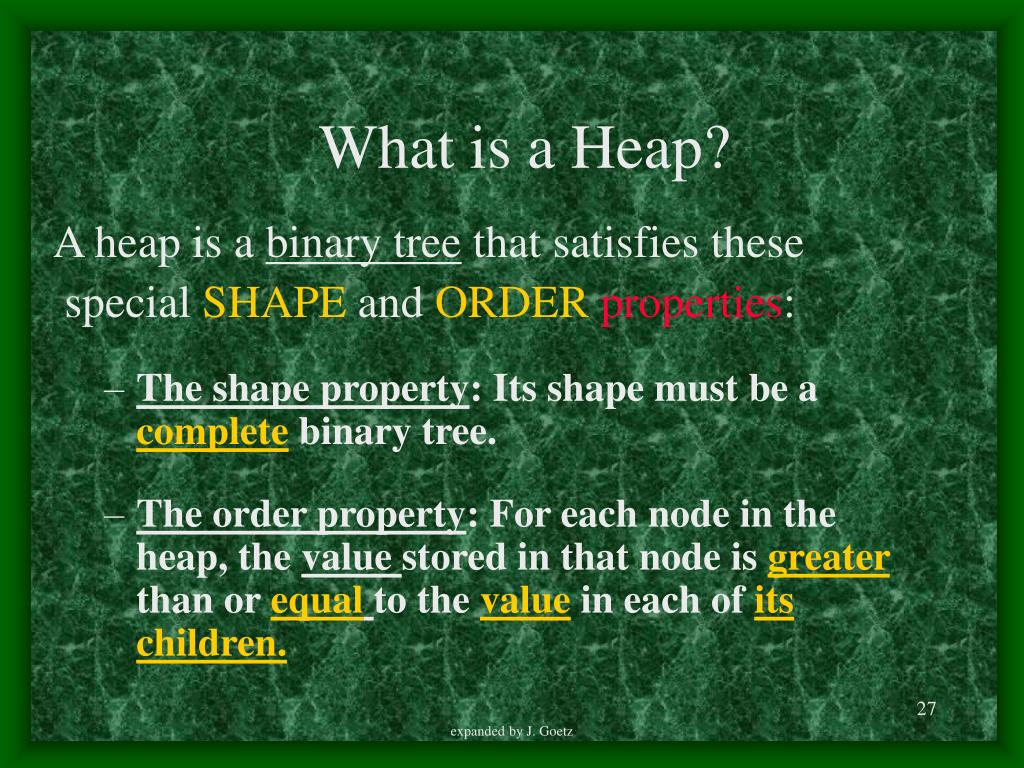 What is a Heap?

A heap is a binary tree that satisfies these special SHAPE and ORDER properties:

– The shape property: Its shape must be a complete binary tree.

– The order property: For each node in the heap, the value stored in that node is greater than or equal to the value in each of its children.

27

expanded by J. Goetz